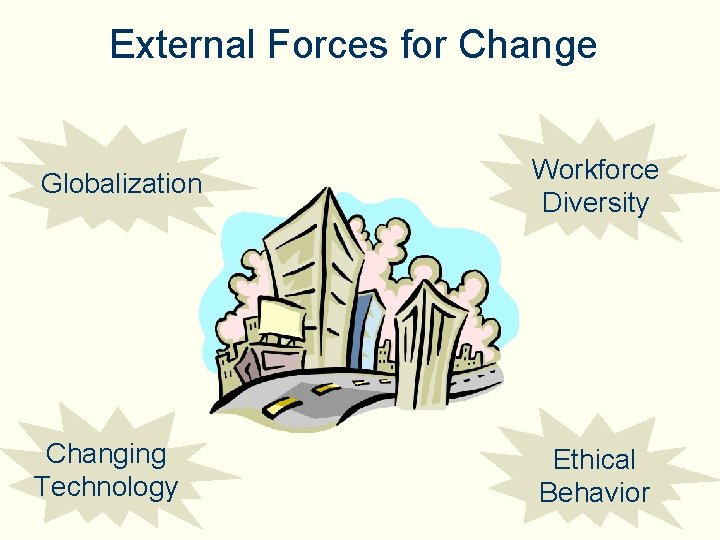 External Forces for Change

Globalization

Workforce Diversity

Changing Technology

Ethical Behavior